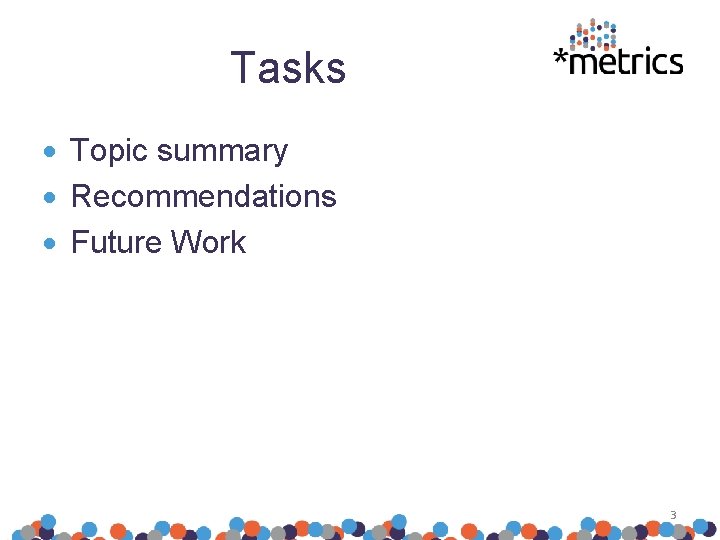 Tasks

*metrics

- Topic summary
- Recommendations
- Future Work

3